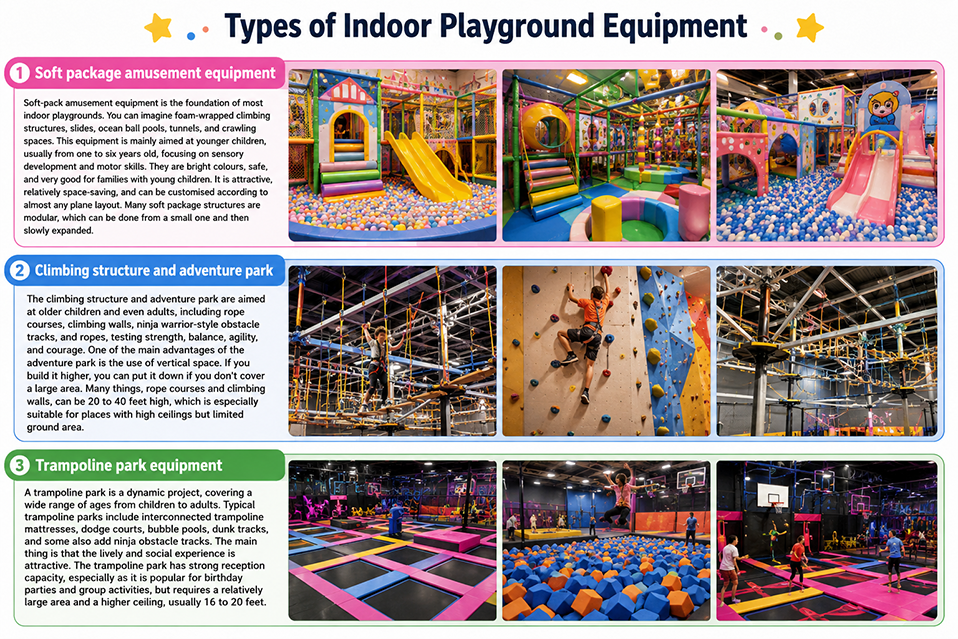 Types of Indoor Playground Equipment

1 Soft package amusement equipment

Soft-pack amusement equipment is the foundation of most indoor playgrounds. You can imagine foam-wrapped climbing structures, slides, ocean ball pools, tunnels, and crawling spaces. This equipment is mainly aimed at younger children, usually from one to six years old, focusing on sensory development and motor skills. They are bright colours, safe, and very good for families with young children. It is attractive, relatively space-saving, and can be customised according to almost any plane layout. Many soft package structures are modular, which can be done from a small one and then slowly expanded.

2 Climbing structure and adventure park

The climbing structure and adventure park are aimed at older children and even adults, including rope courses, climbing walls, ninja warrior-style obstacle tracks, and ropes, testing strength, balance, agility, and courage. One of the main advantages of the adventure park is the use of vertical space. If you build it higher, you can put it down if you don't cover a large area. Many things, rope courses and climbing walls, can be 20 to 40 feet high, which is especially suitable for places with high ceilings but limited ground area.

3 Trampoline park equipment

A trampoline park is a dynamic project, covering a wide range of ages from children to adults. Typical trampoline parks include interconnected trampoline mattresses, dodge courts, bubble pools, dunk tracks, and some also add ninja obstacle tracks. The main thing is that the lively and social experience is attractive. The trampoline park has strong reception capacity, especially as it is popular for birthday parties and group activities, but requires a relatively large area and a higher ceiling, usually 16 to 20 feet.